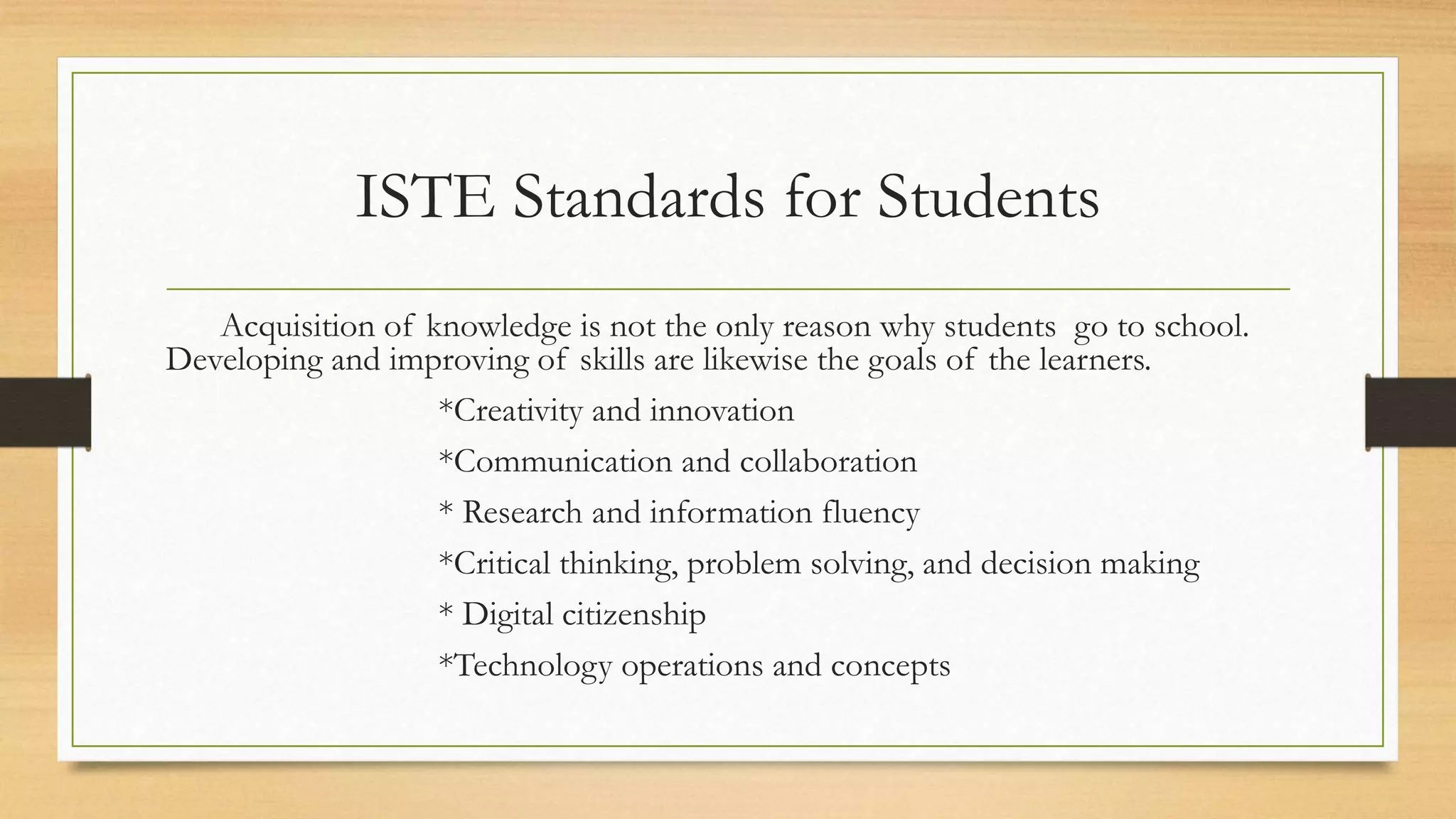 ISTE Standards for Students

Acquisition of knowledge is not the only reason why students go to school. Developing and improving of skills are likewise the goals of the learners.

*Creativity and innovation

*Communication and collaboration

* Research and information fluency

*Critical thinking, problem solving, and decision making

* Digital citizenship

*Technology operations and concepts